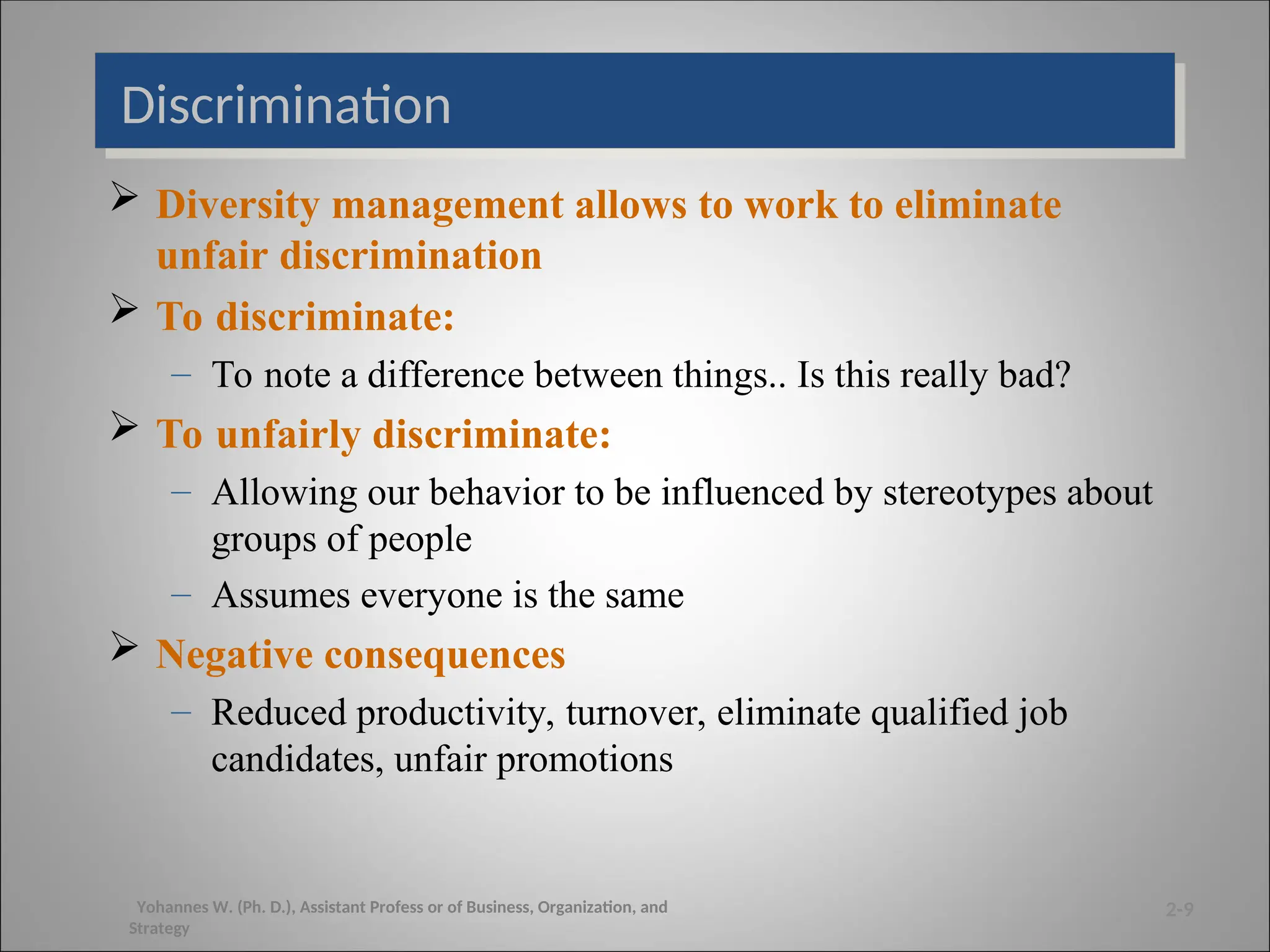 Discrimination

➢ Diversity management allows to work to eliminate unfair discrimination

➢ To discriminate:

– To note a difference between things.. Is this really bad?

➢ To unfairly discriminate:

– Allowing our behavior to be influenced by stereotypes about groups of people

– Assumes everyone is the same

➢ Negative consequences

– Reduced productivity, turnover, eliminate qualified job candidates, unfair promotions

Yohannes W. (Ph. D.), Assistant Profess or of Business, Organization, and Strategy

2-9